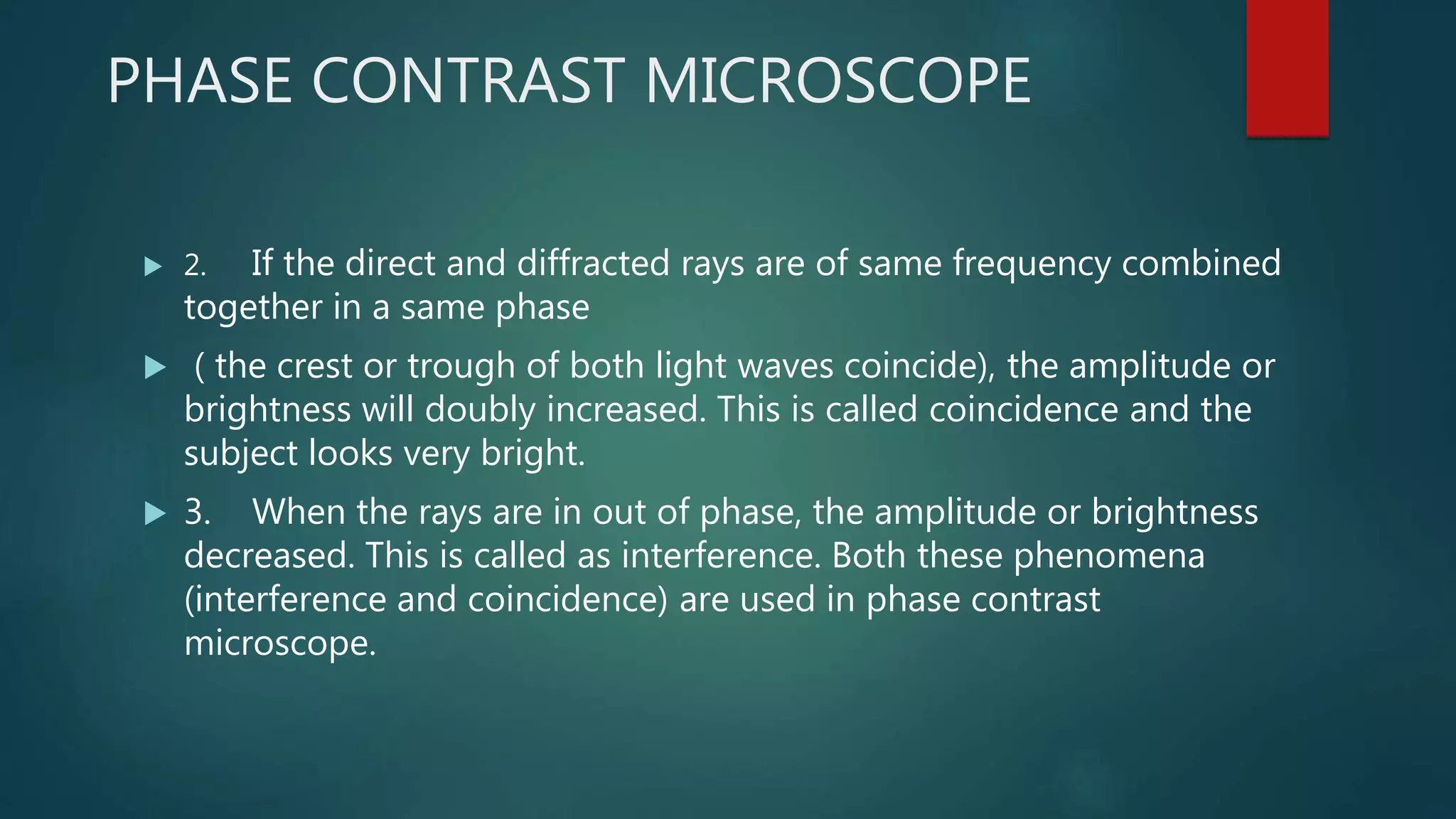 PHASE CONTRAST MICROSCOPE

2. If the direct and diffracted rays are of same frequency combined together in a same phase

( the crest or trough of both light waves coincide), the amplitude or brightness will doubly increased. This is called coincidence and the subject looks very bright.

3. When the rays are in out of phase, the amplitude or brightness decreased. This is called as interference. Both these phenomena (interference and coincidence) are used in phase contrast microscope.